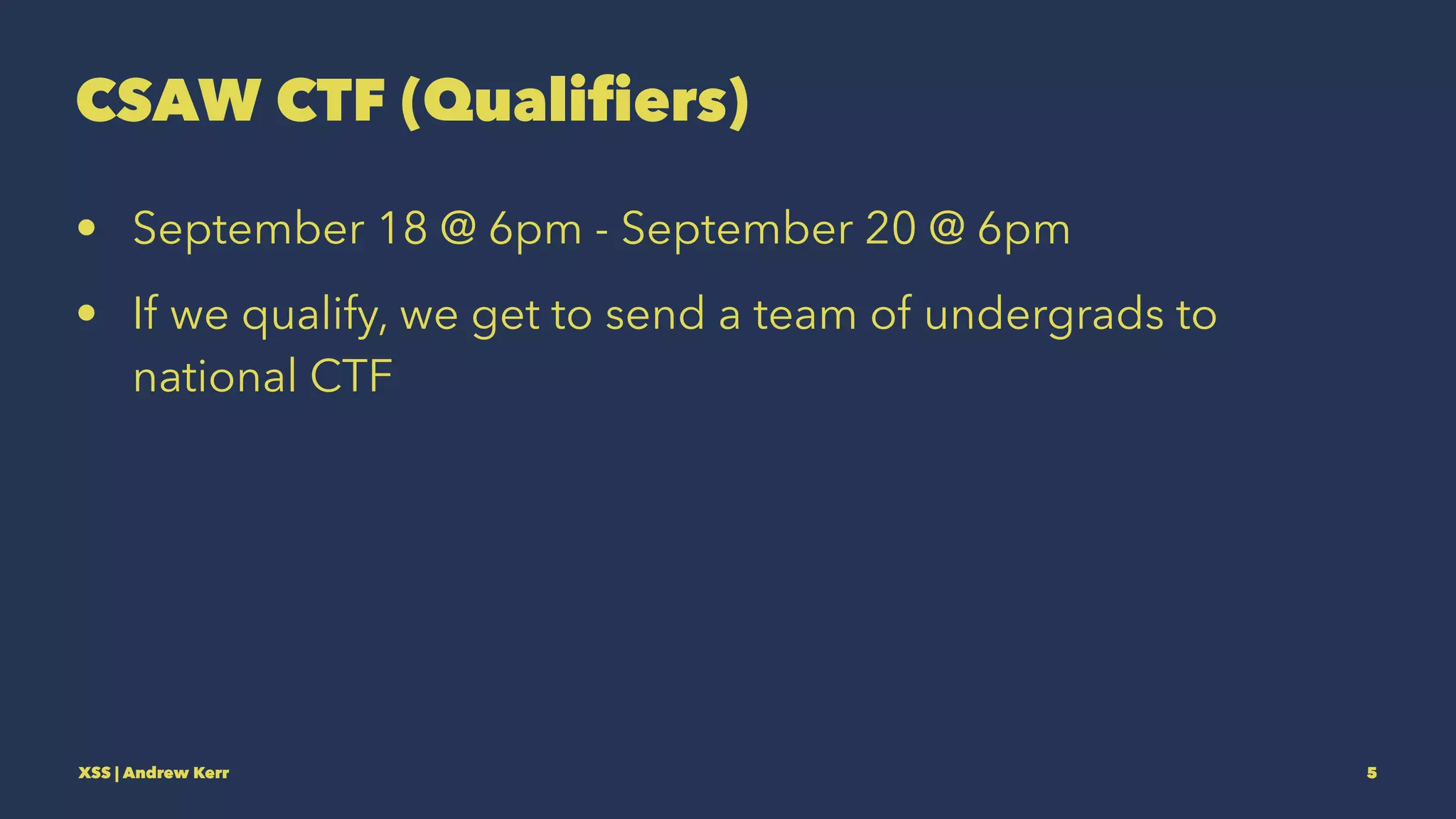 CSAW CTF (Qualifiers)

• September 18 @ 6pm - September 20 @ 6pm

• If we qualify, we get to send a team of undergrads to national CTF

XSS | Andrew Kerr

5